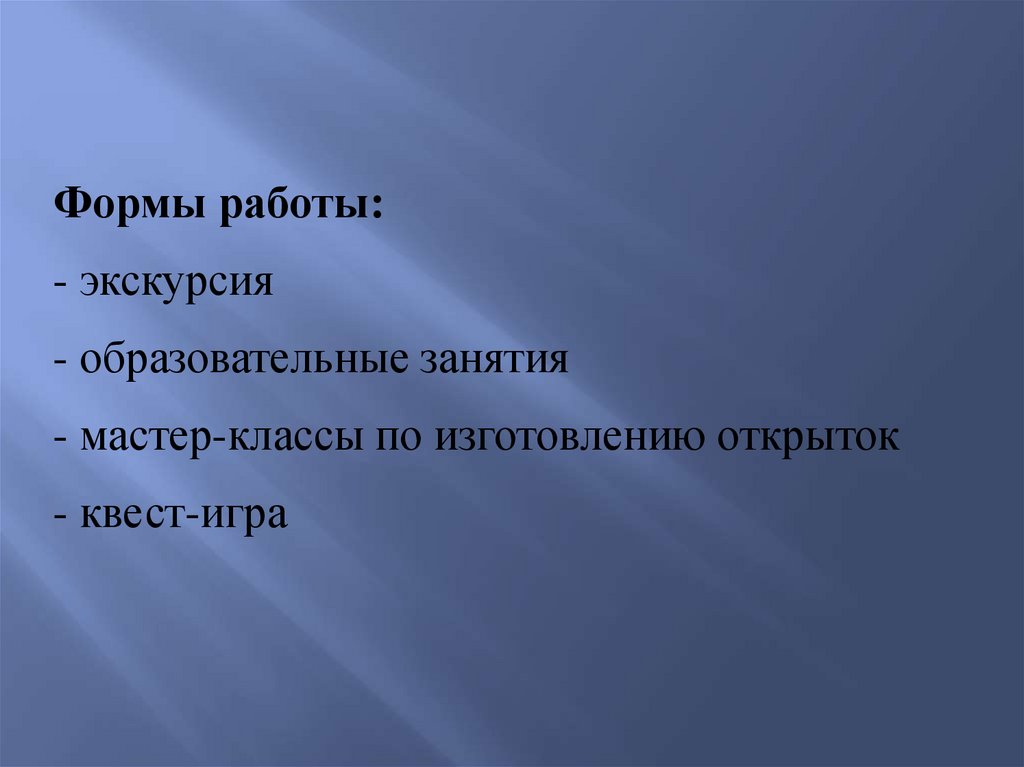 Формы работы:

- экскурсия

- образовательные занятия

- мастер-классы по изготовлению открыток

- квест-игра